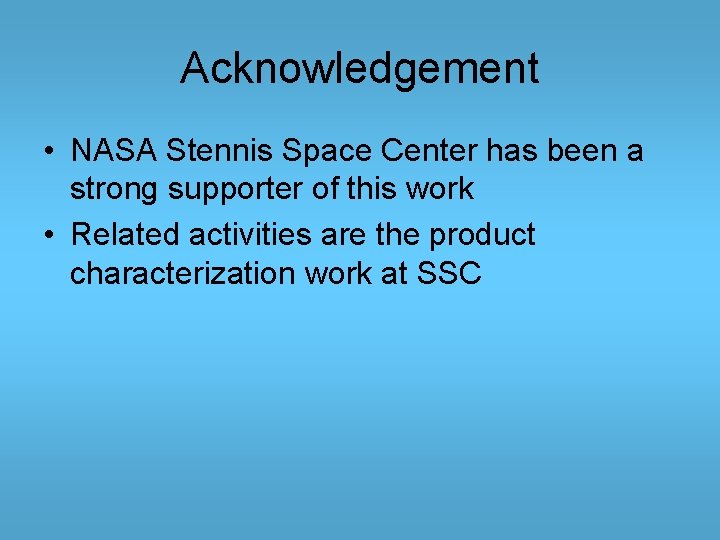 Acknowledgement

• NASA Stennis Space Center has been a strong supporter of this work
• Related activities are the product characterization work at SSC